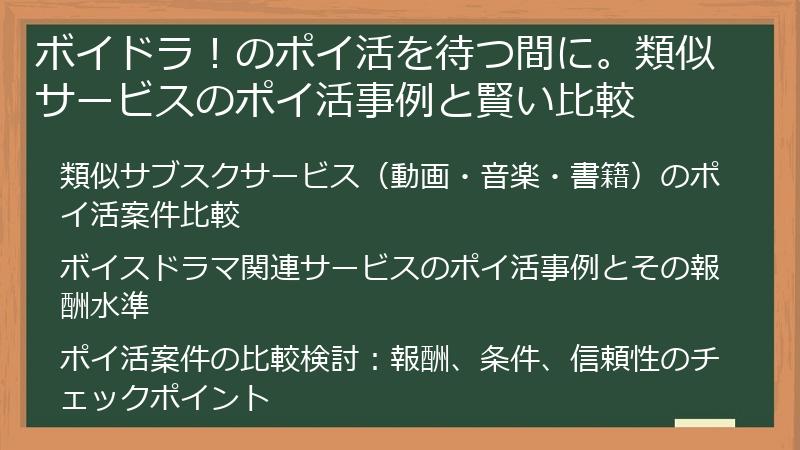 ボイドラ！のポイ活を待つ間に。類似サービスのポイ活事例と賢い比較

類似サブスクサービス（動画・音楽・書籍）のポイ活案件比較

ボイスドラマ関連サービスのポイ活事例とその報酬水準

ポイ活案件の比較検討：報酬、条件、信頼性のチェックポイント